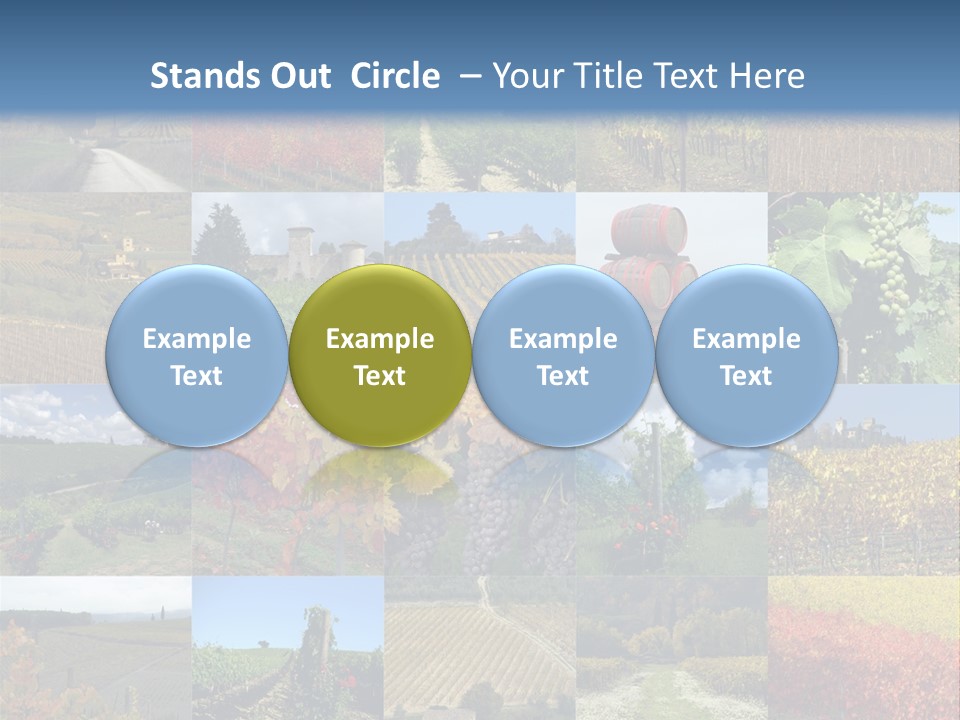 Stands Out Circle – Your Title Text Here

Example Text

Example Text

Example Text

Example Text